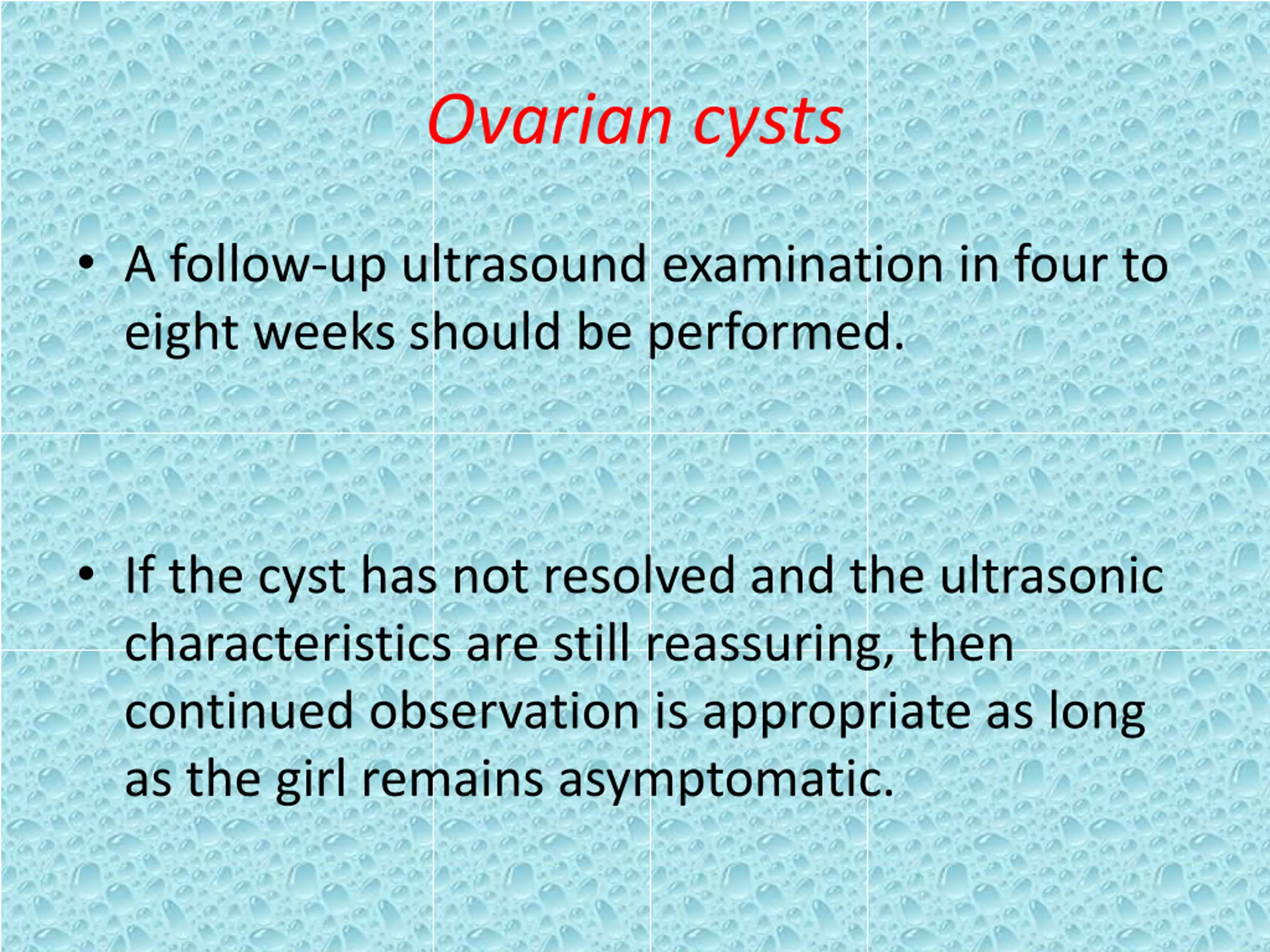 Ovarian cysts

• A follow-up ultrasound examination in four to eight weeks should be performed.

• If the cyst has not resolved and the ultrasonic characteristics are still reassuring, then continued observation is appropriate as long as the girl remains asymptomatic.